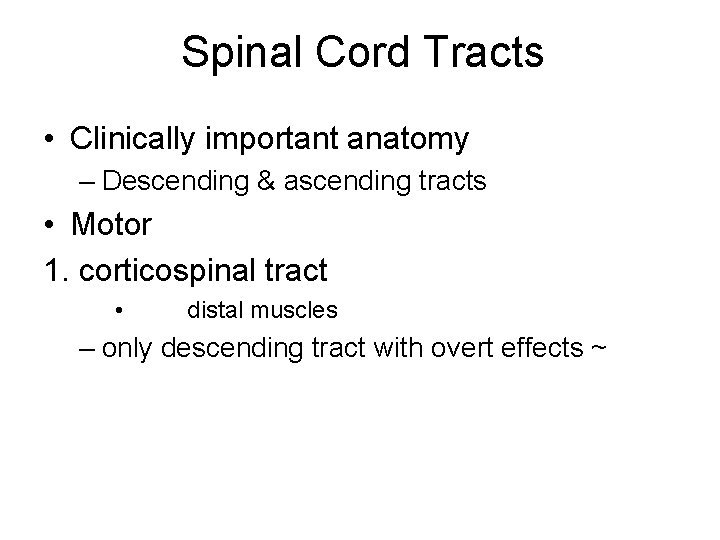 Spinal Cord Tracts

• Clinically important anatomy
– Descending & ascending tracts
• Motor
1. corticospinal tract
• distal muscles
– only descending tract with overt effects ~